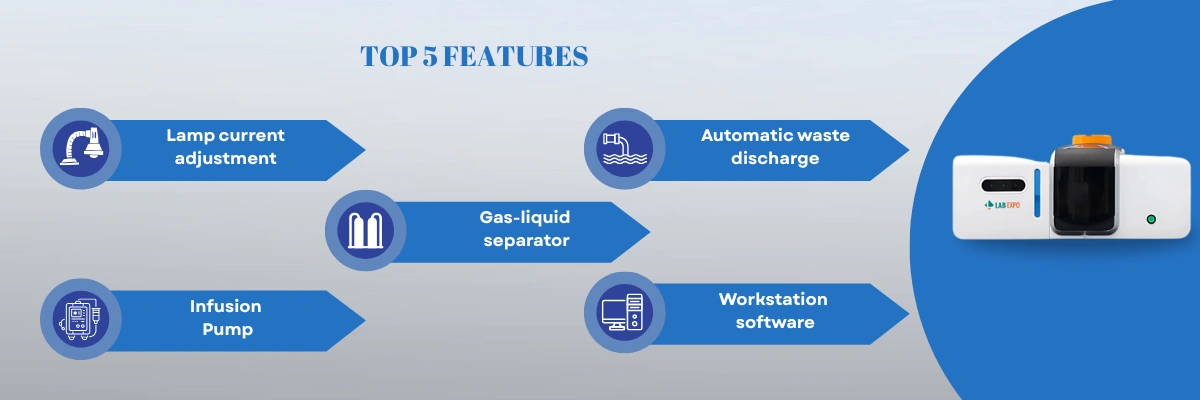 TOP 5 FEATURES

Lamp current adjustment

Automatic waste discharge

Gas-liquid separator

Infusion Pump

Workstation software

LAB EXPO